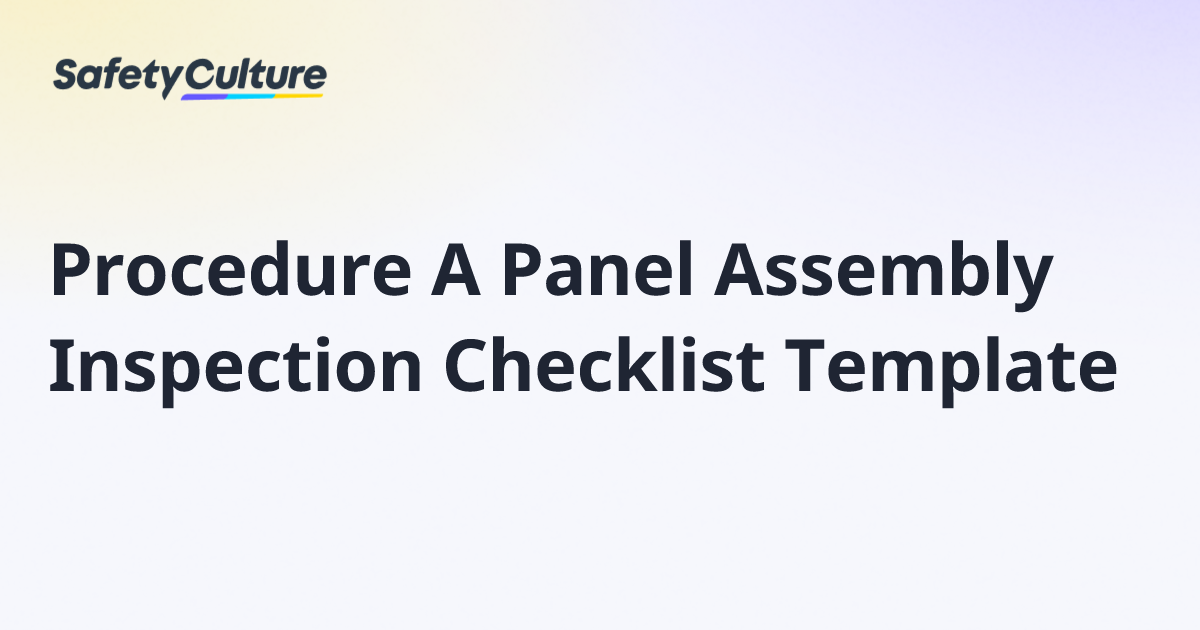 SafetyCulture

Procedure A Panel Assembly Inspection Checklist Template